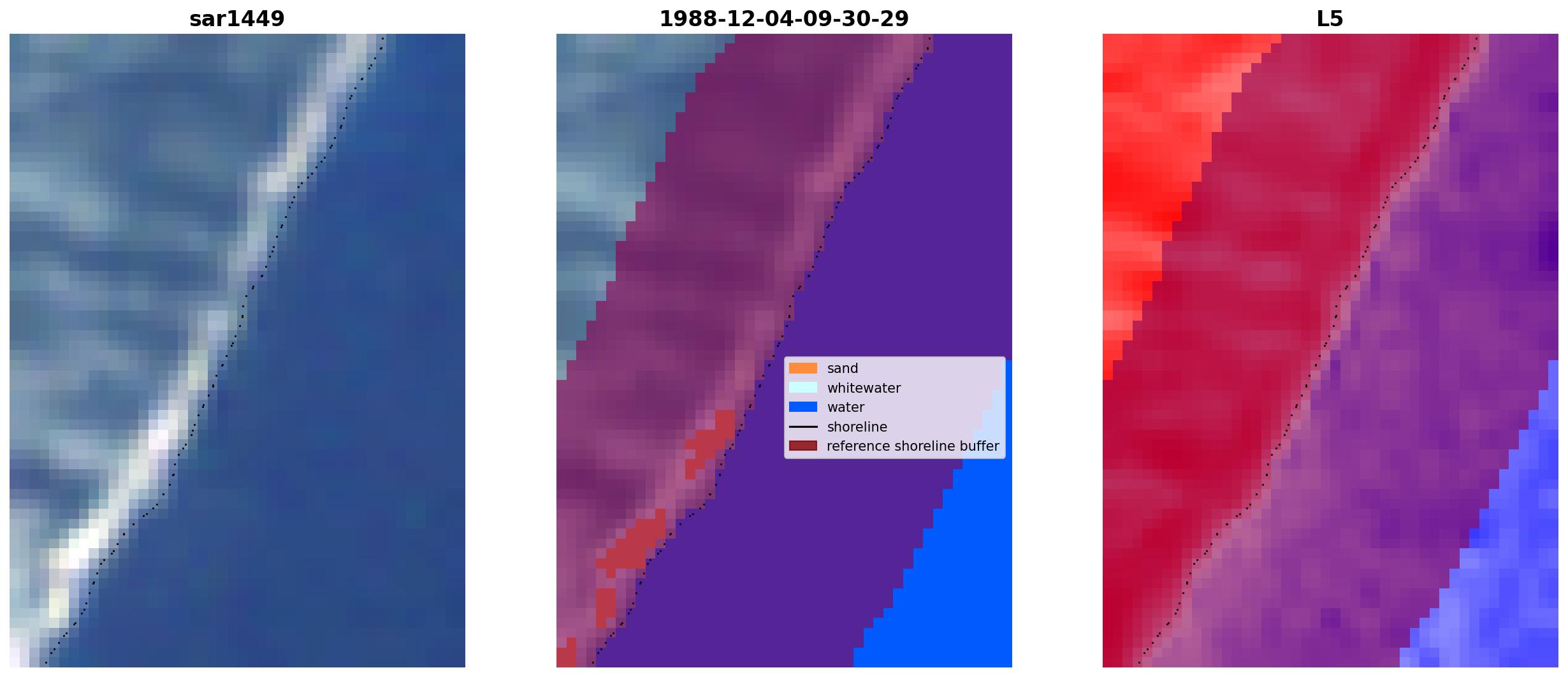 sar1449

1988-12-04-09-30-29

sand
whitewater
water
shoreline
reference shoreline buffer

L5